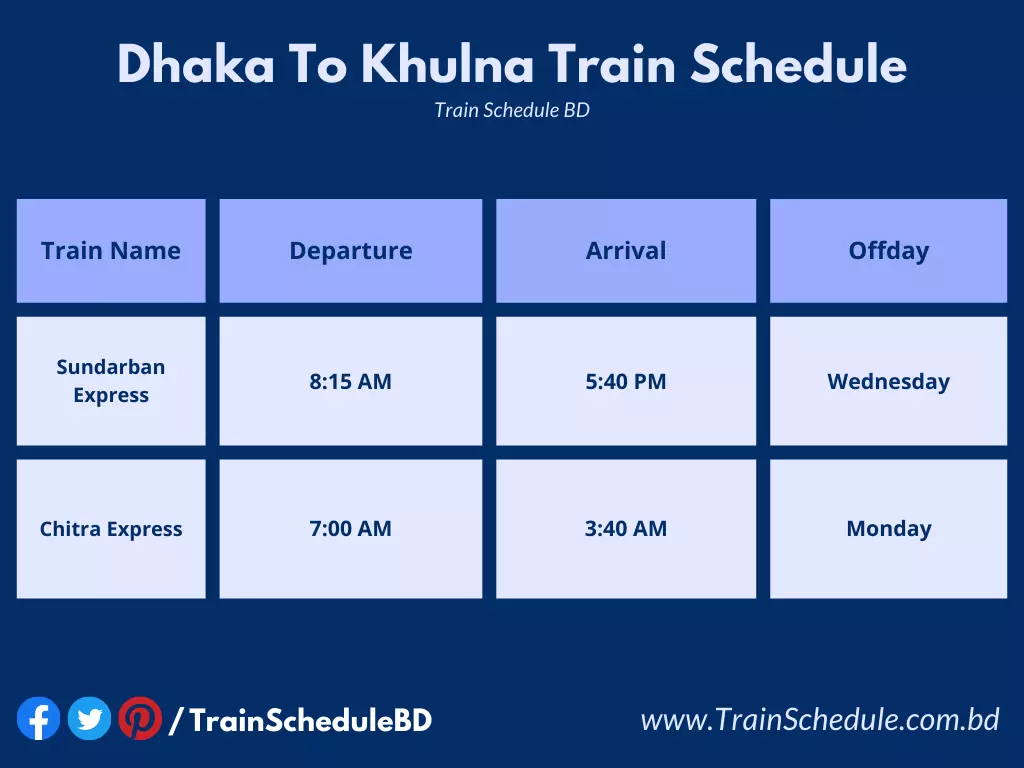 Dhaka To Khulna Train Schedule
Train Schedule BD

| Train Name | Departure | Arrival | Offday |
|---|---|---|---|
| Sundarban Express | 8:15 AM | 5:40 PM | Wednesday |
| Chitra Express | 7:00 AM | 3:40 AM | Monday |

/ TrainScheduleBD

www.TrainSchedule.com.bd